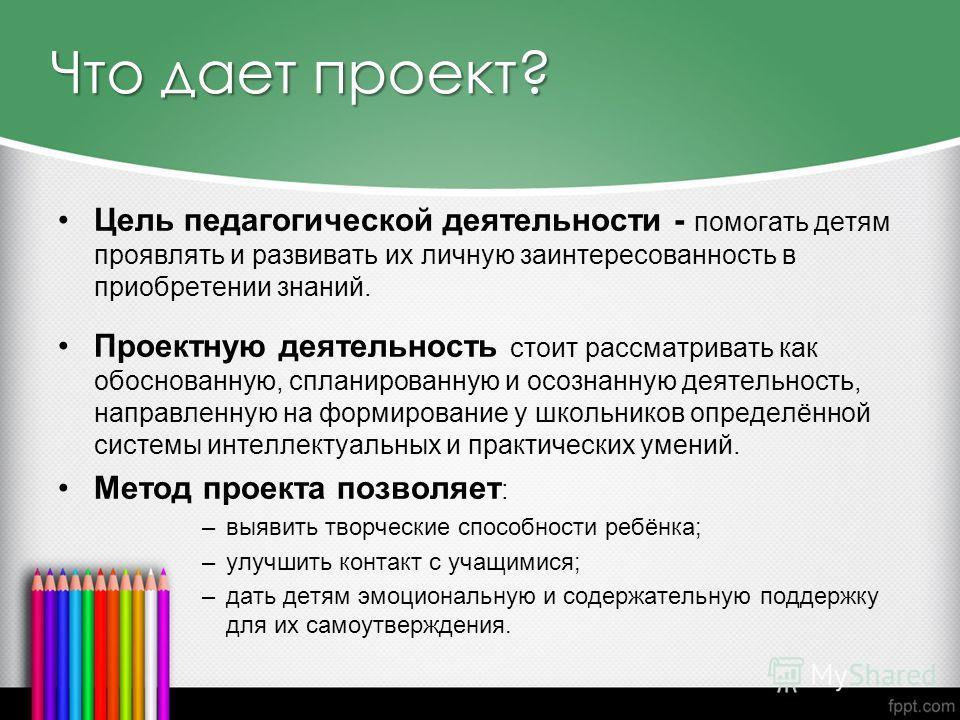 Что дает проект?

• Цель педагогической деятельности - помогать детям проявлять и развивать их личную заинтересованность в приобретении знаний.

• Проектную деятельность стоит рассматривать как обоснованную, спланированную и осознанную деятельность, направленную на формирование у школьников определённой системы интеллектуальных и практических умений.

• Метод проекта позволяет:
– выявить творческие способности ребёнка;
– улучшить контакт с учащимися;
– дать детям эмоциональную и содержательную поддержку для их самоутверждения.

MyShared

fppt.com